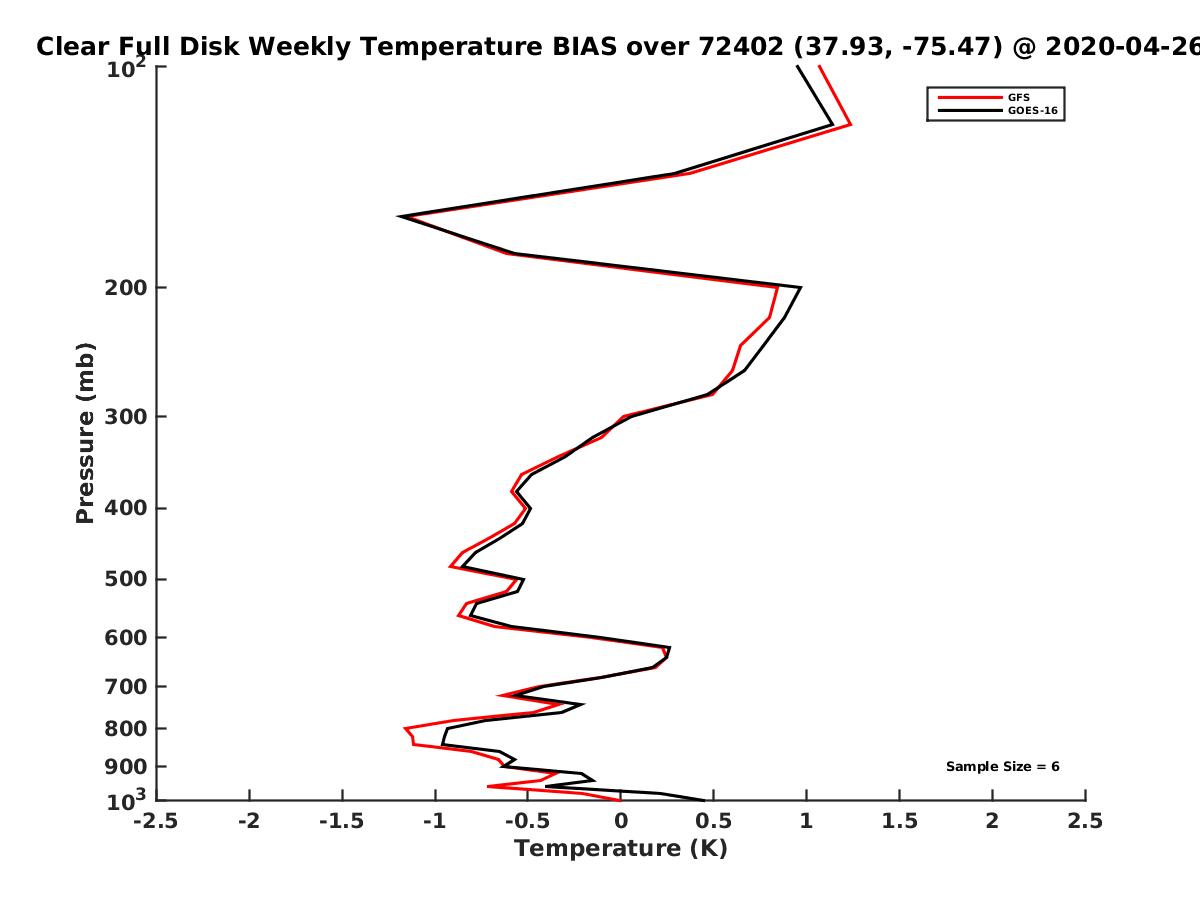 Clear Full Disk Weekly Temperature BIAS over 72402 (37.93, -75.47) @ 2020-04-26

GFS
GOES-16

Pressure (mb)

$10^2$
200
300
400
500
600
700
800
900
$10^3$

Sample Size = 6

-2.5 -2 -1.5 -1 -0.5 0 0.5 1 1.5 2 2.5

Temperature (K)